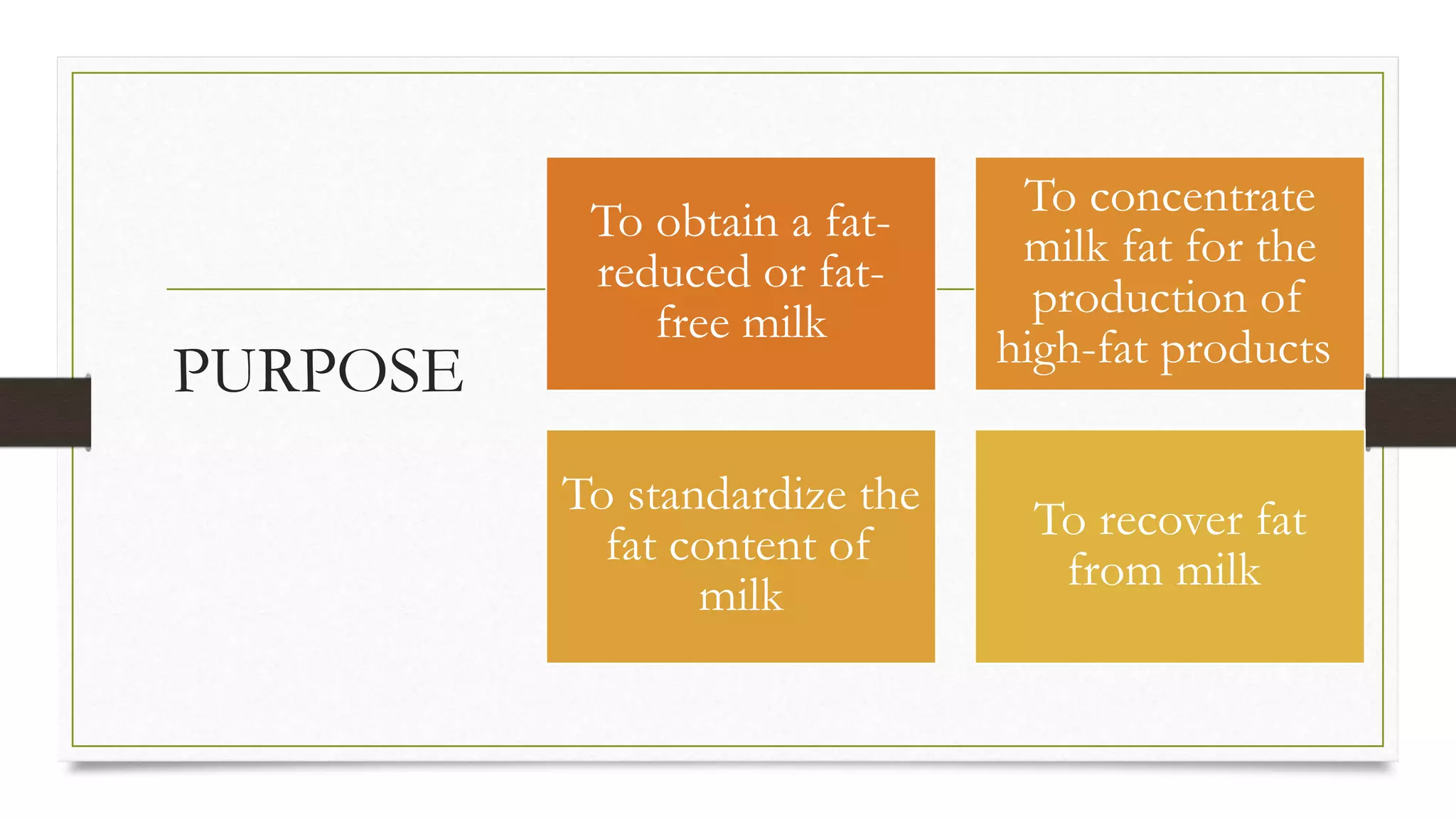 PURPOSE

To obtain a fat-reduced or fat-free milk

To concentrate milk fat for the production of high-fat products

To standardize the fat content of milk

To recover fat from milk